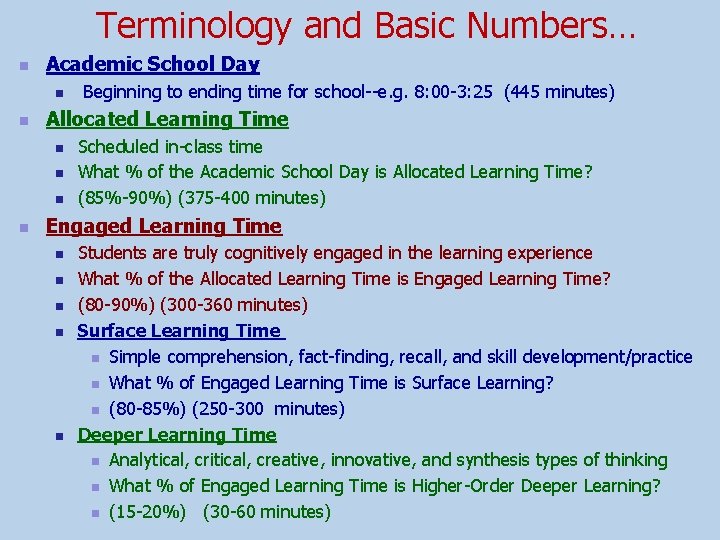 Terminology and Basic Numbers…

- Academic School Day
  - Beginning to ending time for school--e.g. 8:00-3:25 (445 minutes)
- Allocated Learning Time
  - Scheduled in-class time
  - What % of the Academic School Day is Allocated Learning Time?
  - (85%-90%) (375-400 minutes)
- Engaged Learning Time
  - Students are truly cognitively engaged in the learning experience
  - What % of the Allocated Learning Time is Engaged Learning Time?
  - (80-90%) (300-360 minutes)
  - Surface Learning Time
    - Simple comprehension, fact-finding, recall, and skill development/practice
    - What % of Engaged Learning Time is Surface Learning?
    - (80-85%) (250-300 minutes)
  - Deeper Learning Time
    - Analytical, critical, creative, innovative, and synthesis types of thinking
    - What % of Engaged Learning Time is Higher-Order Deeper Learning?
    - (15-20%) (30-60 minutes)